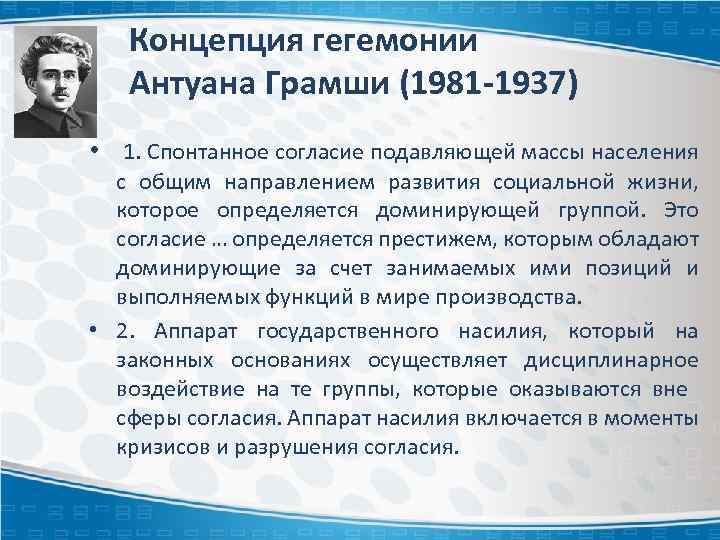 Концепция гегемонии Антуана Грамши (1981-1937)

• 1. Спонтанное согласие подавляющей массы населения с общим направлением развития социальной жизни, которое определяется доминирующей группой. Это согласие ... определяется престижем, которым обладают доминирующие за счет занимаемых ими позиций и выполняемых функций в мире производства.

• 2. Аппарат государственного насилия, который на законных основаниях осуществляет дисциплинарное воздействие на те группы, которые оказываются вне сферы согласия. Аппарат насилия включается в моменты кризисов и разрушения согласия.